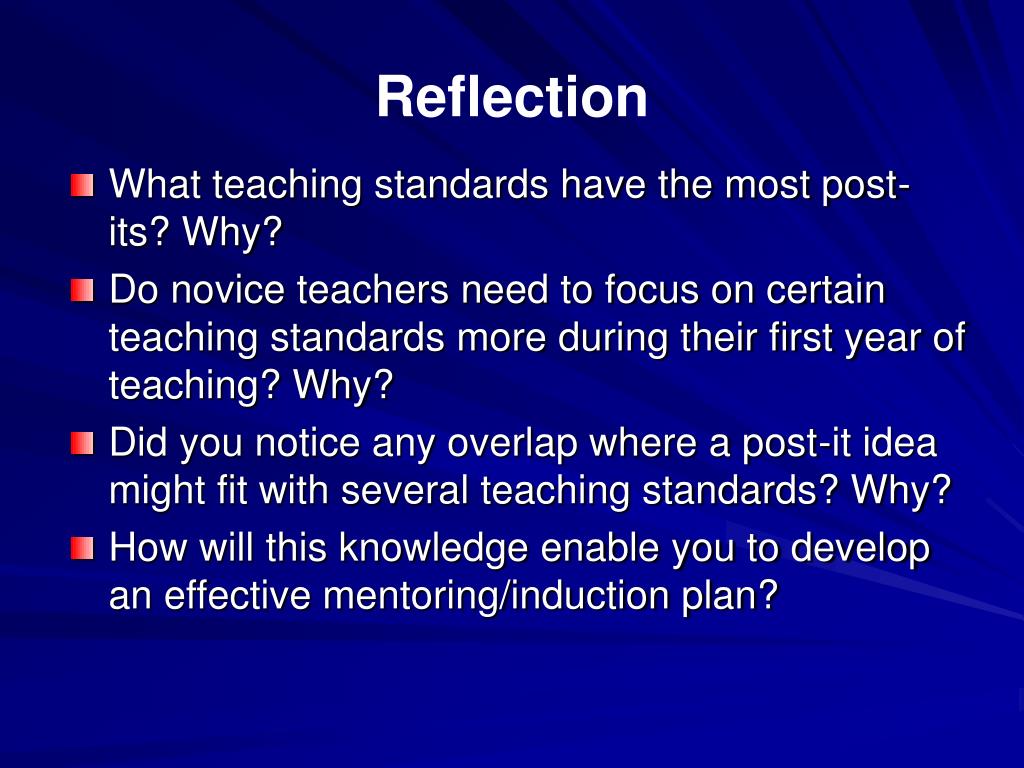 Reflection

What teaching standards have the most post-its? Why?

Do novice teachers need to focus on certain teaching standards more during their first year of teaching? Why?

Did you notice any overlap where a post-it idea might fit with several teaching standards? Why?

How will this knowledge enable you to develop an effective mentoring/induction plan?